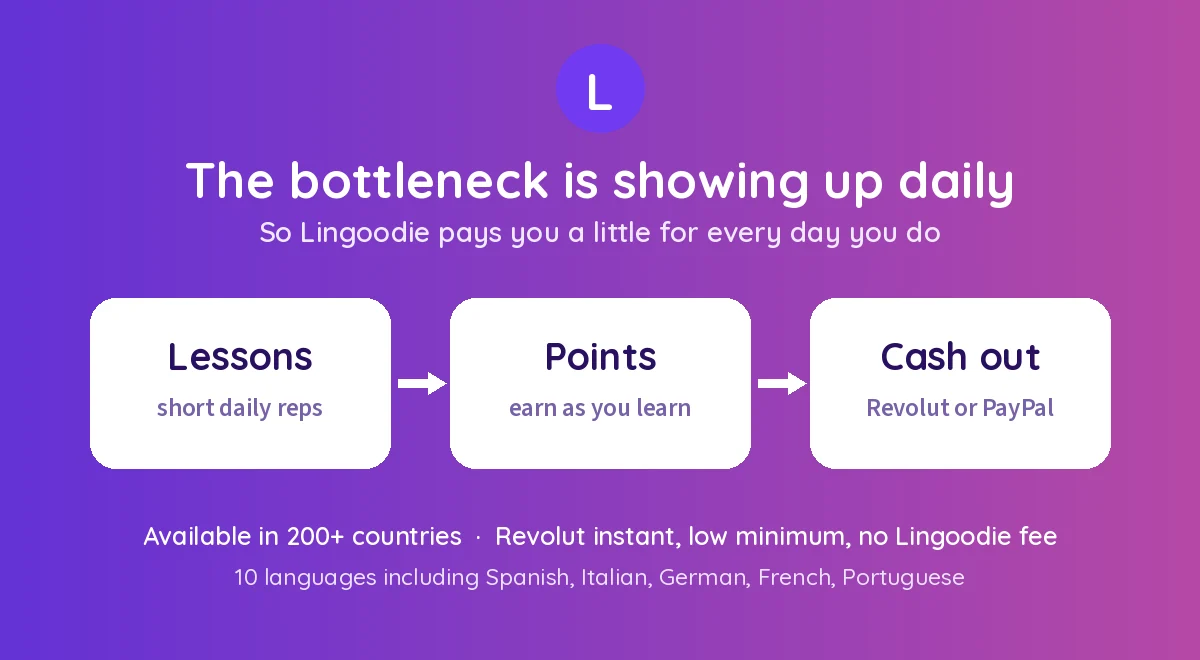 L

The bottleneck is showing up daily

So Lingoodie pays you a little for every day you do

Lessons
short daily reps

Points
earn as you learn

Cash out
Revolut or PayPal

Available in 200+ countries · Revolut instant, low minimum, no Lingoodie fee

10 languages including Spanish, Italian, German, French, Portuguese